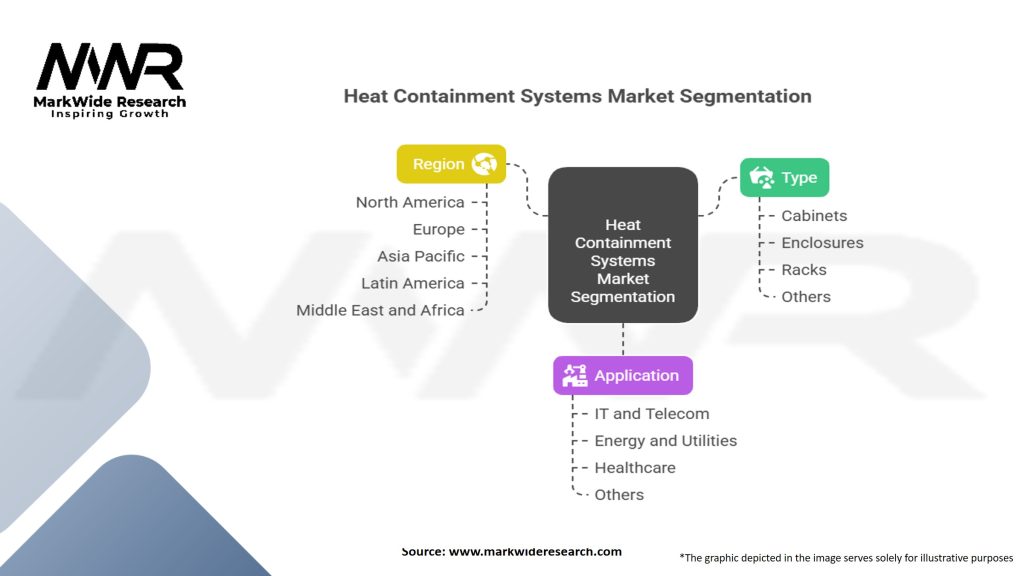 MWR
MarkWide Research
Inspiring Growth

Heat Containment Systems Market Segmentation

Region
North America
Europe
Asia Pacific
Latin America
Middle East and Africa

Heat Containment Systems Market Segmentation

Type
Cabinets
Enclosures
Racks
Others

Application
IT and Telecom
Energy and Utilities
Healthcare
Others

Source: www.markwideresearch.com

*The graphic depicted in the image serves solely for illustrative purposes